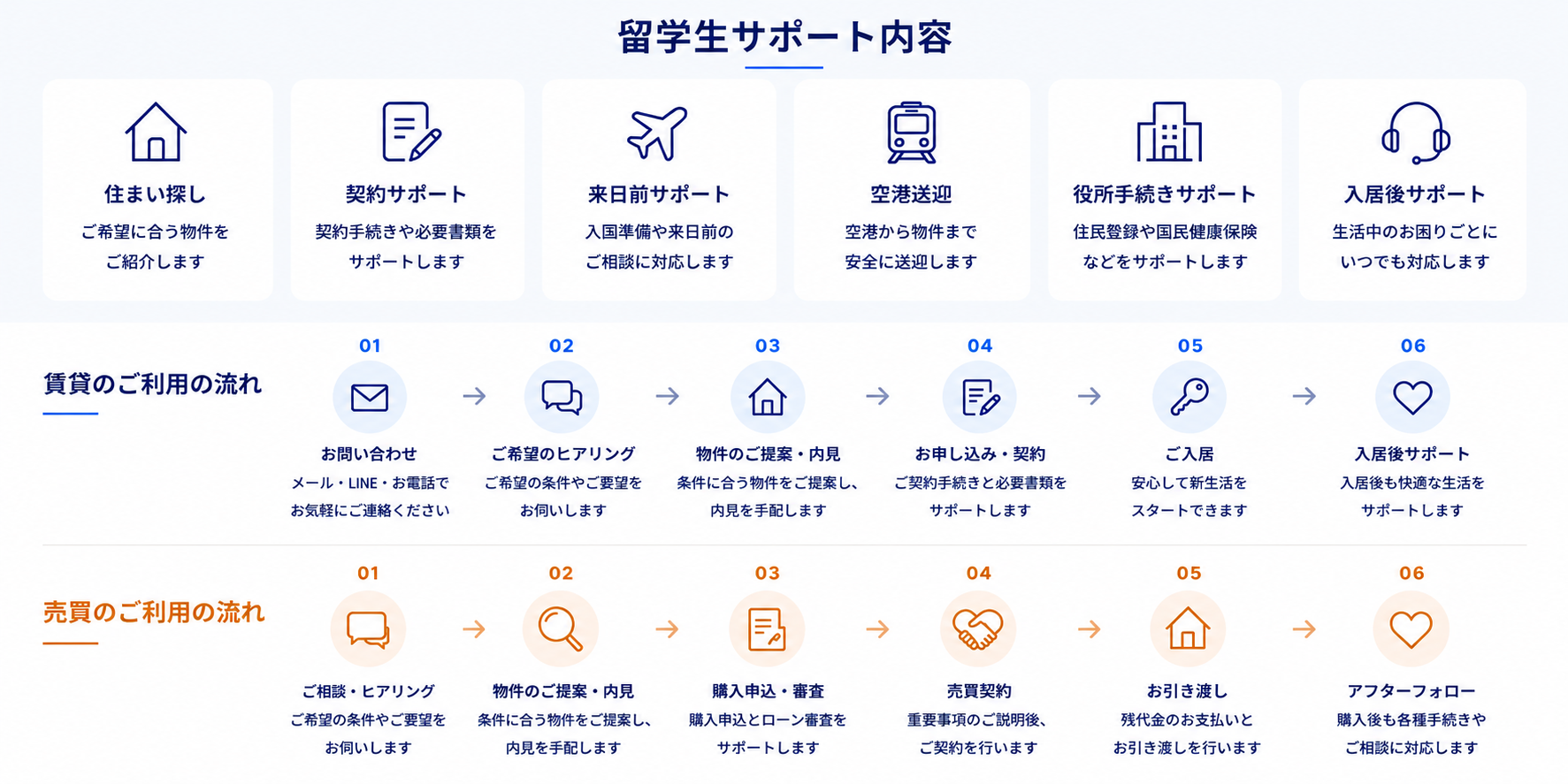 留学生サポート内容

住まい探し
ご希望に合う物件をご紹介します

契約サポート
契約手続きや必要書類をサポートします

来日前サポート
入国準備や来日前のご相談に対応します

空港送迎
空港から物件まで安全に送迎します

役所手続きサポート
住民登録や国民健康保険などをサポートします

入居後サポート
生活中のお困りごとにいつでも対応します

賃貸のご利用の流れ

01
お問い合わせ
メール・LINE・お電話でお気軽にご連絡ください

02
ご希望のヒアリング
ご希望の条件やご要望をお伺いします

03
物件のご提案・内見
条件に合う物件をご提案し、内見を手配します

04
お申し込み・契約
ご契約手続きと必要書類をサポートします

05
ご入居
安心して新生活をスタートできます

06
入居後サポート
入居後も快適な生活をサポートします

売買のご利用の流れ

01
ご相談・ヒアリング
ご希望の条件やご要望をお伺いします

02
物件のご提案・内見
条件に合う物件をご提案し、内見を手配します

03
購入申込・審査
購入申込とローン審査をサポートします

04
売買契約
重要事項のご説明後、ご契約を行います

05
お引き渡し
残代金のお支払いとお引き渡しを行います

06
アフターフォロー
購入後も各種手続きやご相談に対応します